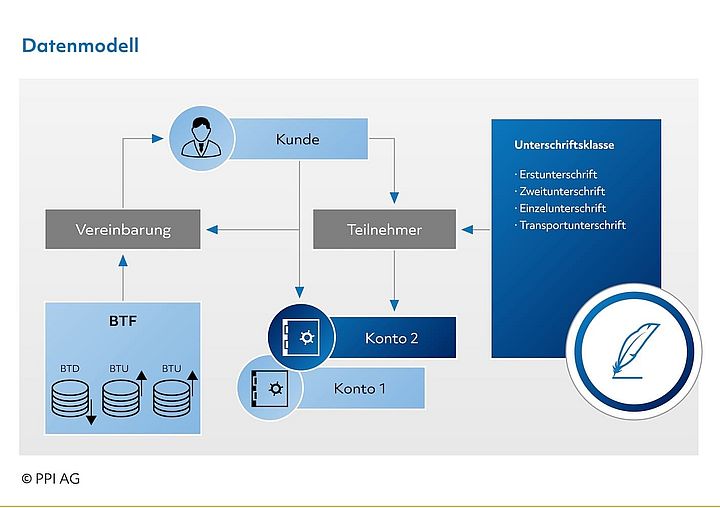 Datenmodell

Kunde

Vereinbarung

Teilnehmer

Unterschriftsklasse

· Erstunterschrift
· Zweitunterschrift
· Einzelunterschrift
· Transportunterschrift

BTF

BTD BTU BTU

Konto 2

Konto 1

© PPI AG